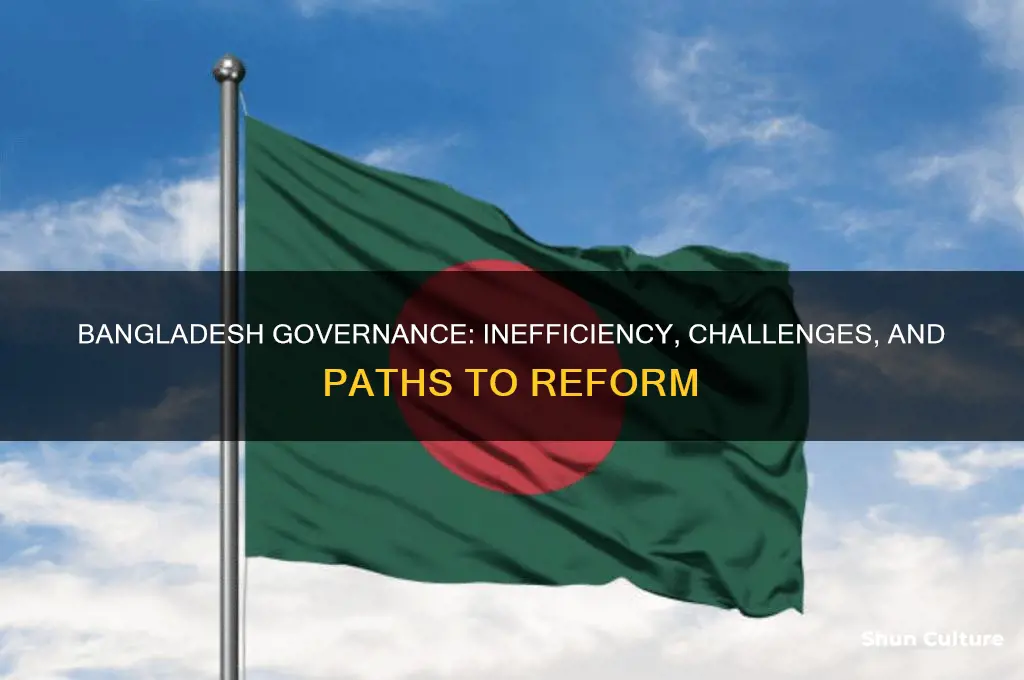 BANGLADESH GOVERNANCE: INEFFICIENCY, CHALLENGES, AND PATHS TO REFORM

Shun Culture